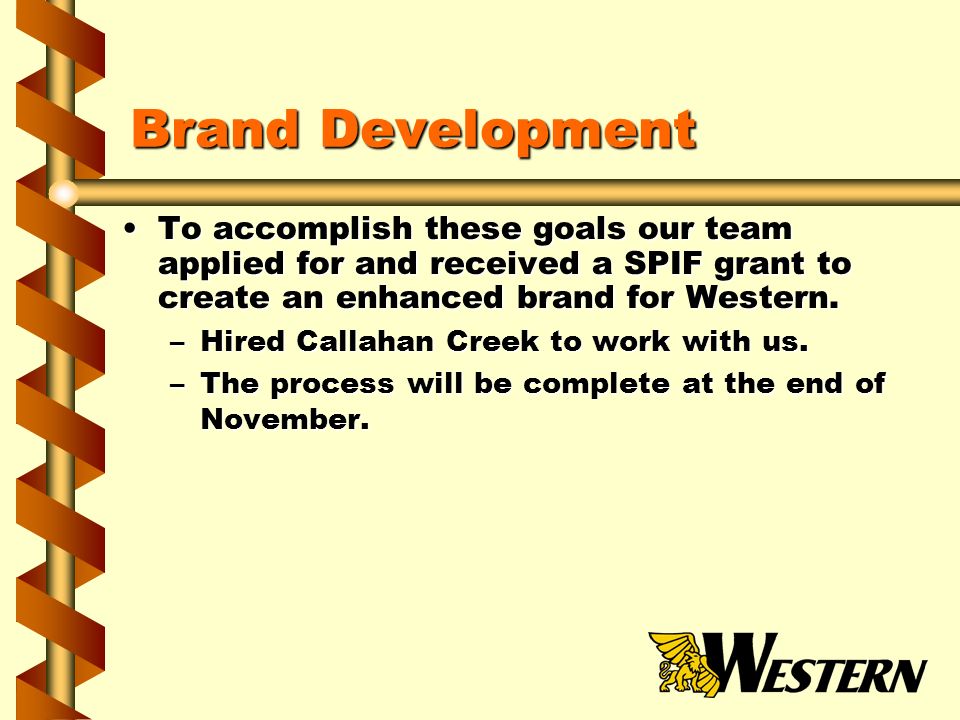 Brand Development

• To accomplish these goals our team applied for and received a SPIF grant to create an enhanced brand for Western.

– Hired Callahan Creek to work with us.

– The process will be complete at the end of November.

WESTERN